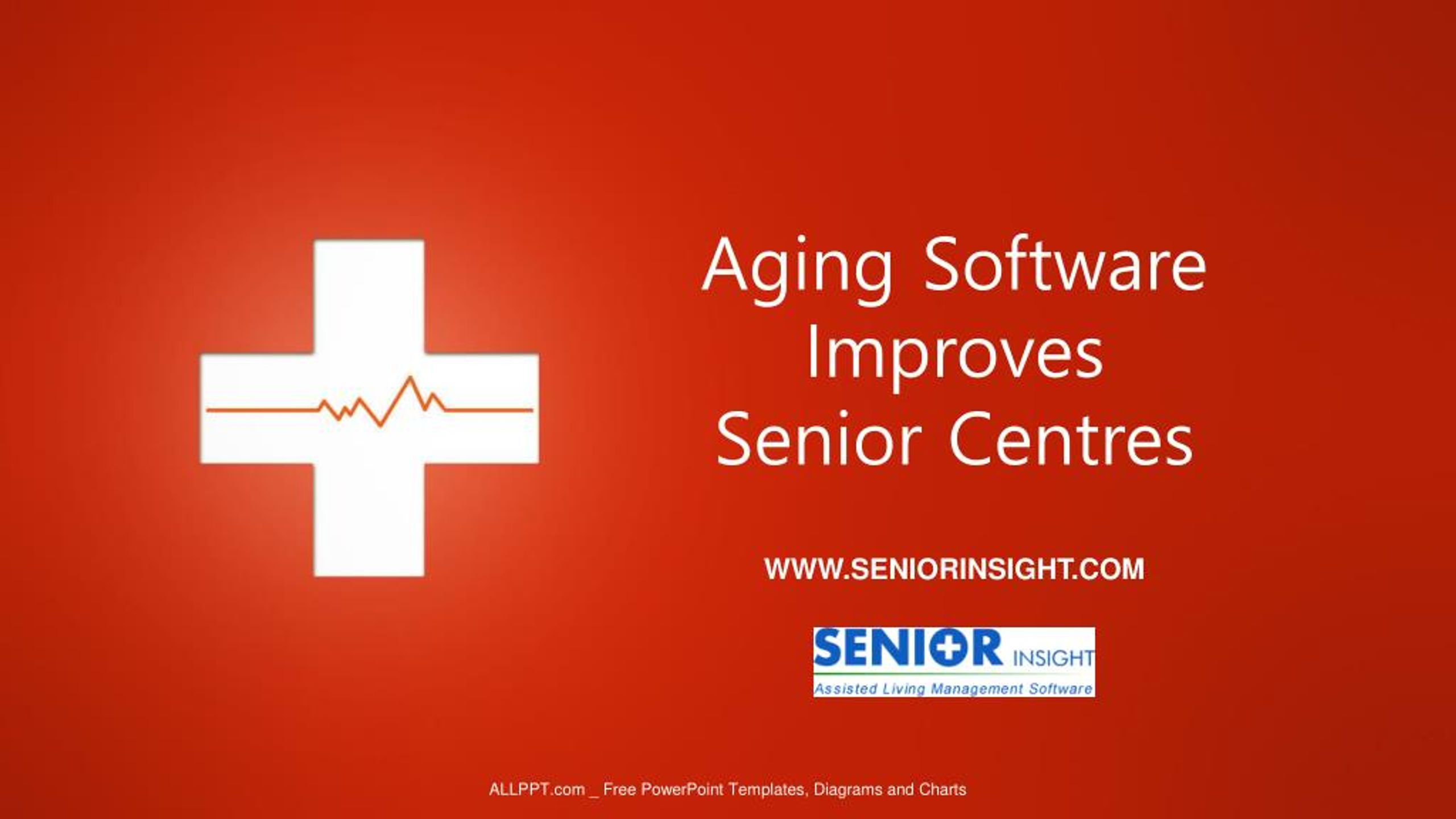 Aging Software Improves Senior Centres

WWW.SENIORINSIGHT.COM

SENIOR INSIGHT
Assisted Living Management Software

ALLPPT.com _ Free PowerPoint Templates, Diagrams and Charts